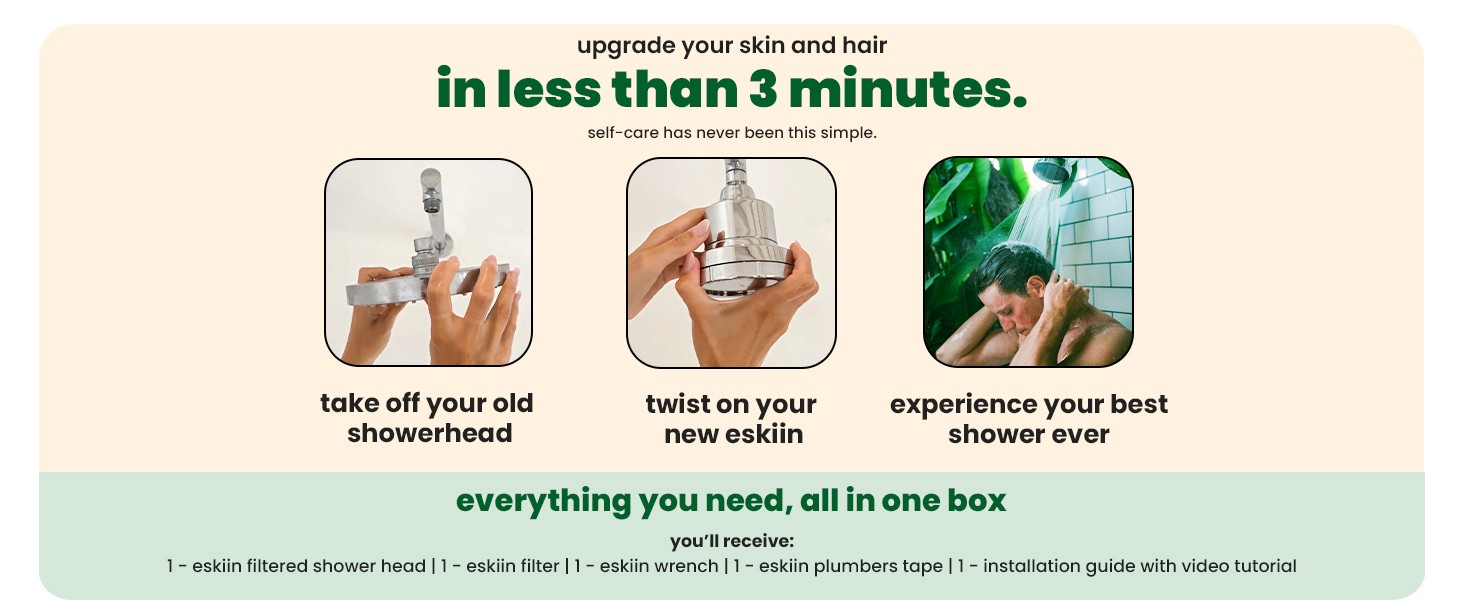 upgrade your skin and hair

in less than 3 minutes.

self-care has never been this simple.

take off your old showerhead

twist on your new eskiin

experience your best shower ever

everything you need, all in one box

you'll receive:

1 - eskiin filtered shower head | 1 - eskiin filter | 1 - eskiin wrench | 1 - eskiin plumbers tape | 1 - installation guide with video tutorial